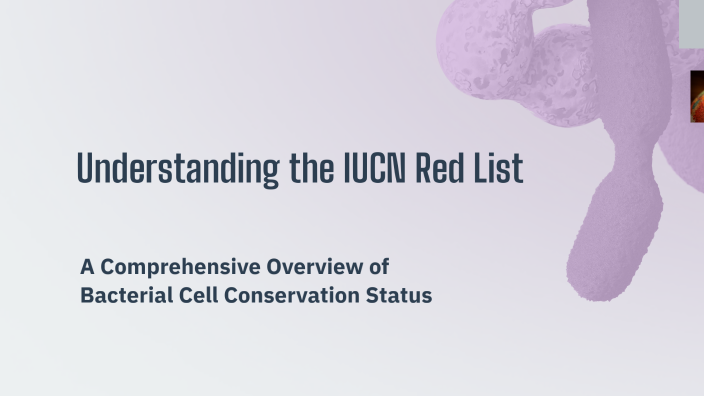 Understanding the IUCN Red List

A Comprehensive Overview of Bacterial Cell Conservation Status